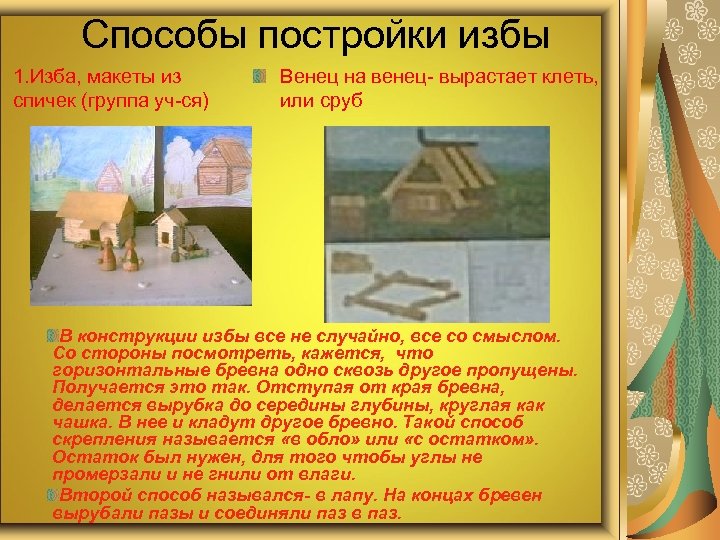 Способы постройки избы

1.Изба, макеты из спичек (группа уч-ся)

Венец на венец- вырастает клеть, или сруб

В конструкции избы все не случайно, все со смыслом. Со стороны посмотреть, кажется, что горизонтальные бревна одно сквозь другое пропущены. Получается это так. Отступая от края бревна, делается вырубка до середины глубины, круглая как чашка. В нее и кладут другое бревно. Такой способ скрепления называется «в обло» или «с остатком». Остаток был нужен, для того чтобы углы не промерзали и не гнили от влаги.

Второй способ назывался- в лапу. На концах бревен вырубали пазы и соединяли паз в паз.